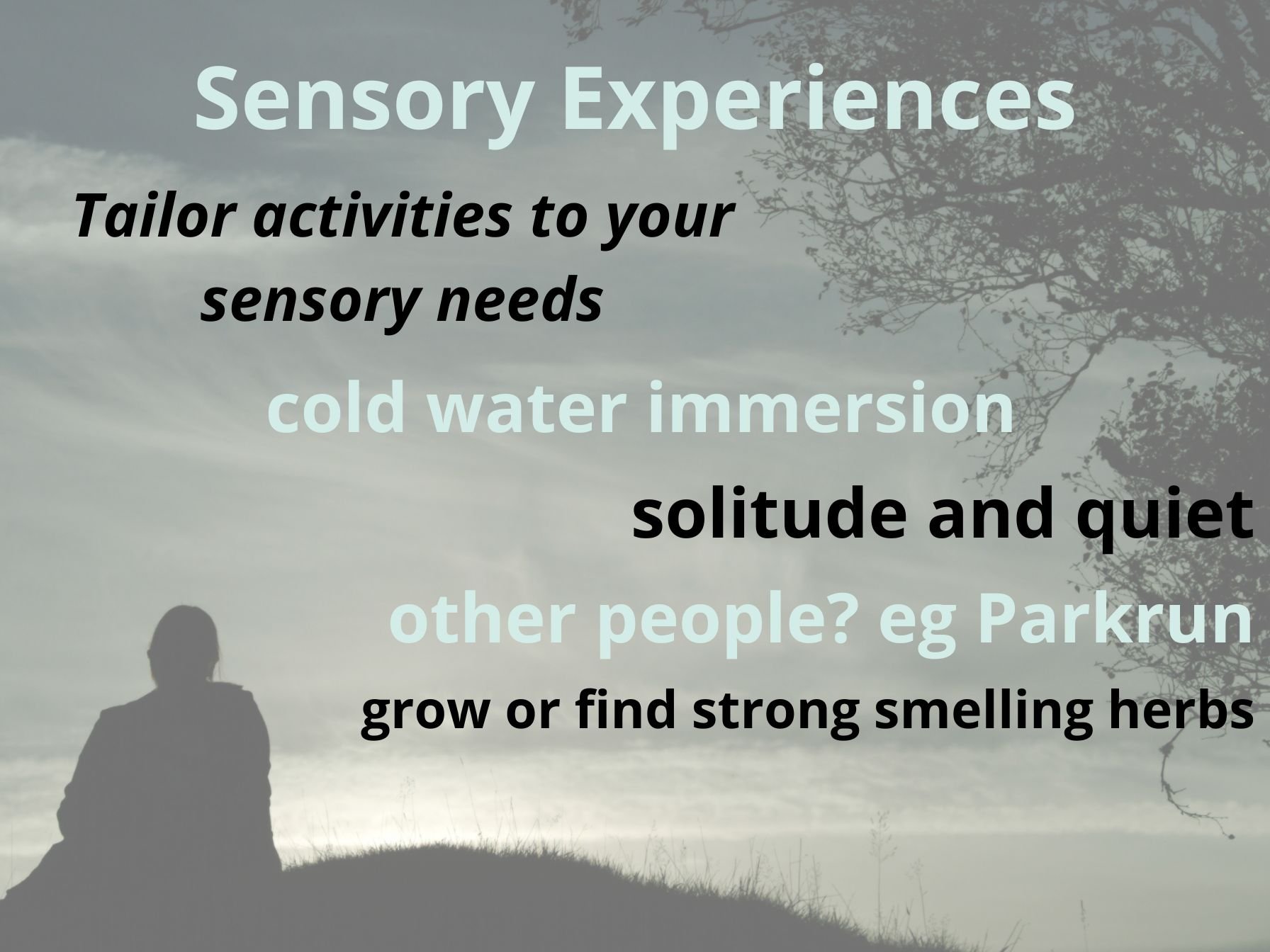 Sensory Experiences

Tailor activities to your sensory needs

cold water immersion

solitude and quiet

other people? eg Parkrun

grow or find strong smelling herbs